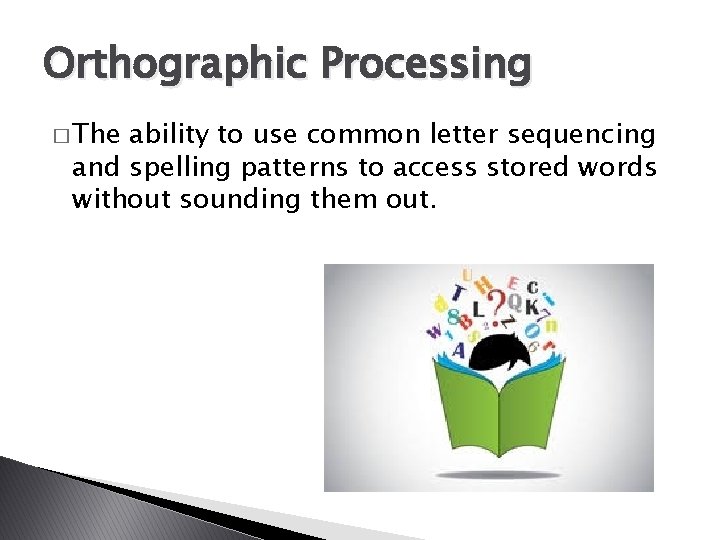 Orthographic Processing

□ The ability to use common letter sequencing and spelling patterns to access stored words without sounding them out.